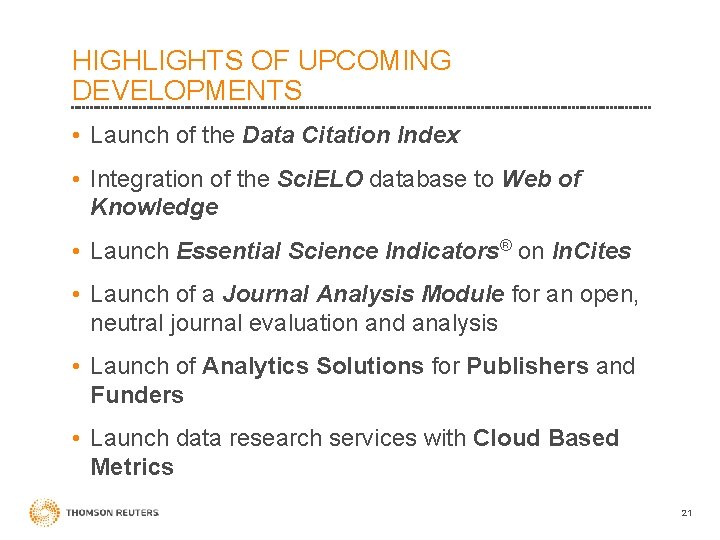 HIGHLIGHTS OF UPCOMING DEVELOPMENTS

• Launch of the Data Citation Index

• Integration of the SciELO database to Web of Knowledge

• Launch Essential Science Indicators® on InCites

• Launch of a Journal Analysis Module for an open, neutral journal evaluation and analysis

• Launch of Analytics Solutions for Publishers and Funders

• Launch data research services with Cloud Based Metrics

THOMSON REUTERS

21